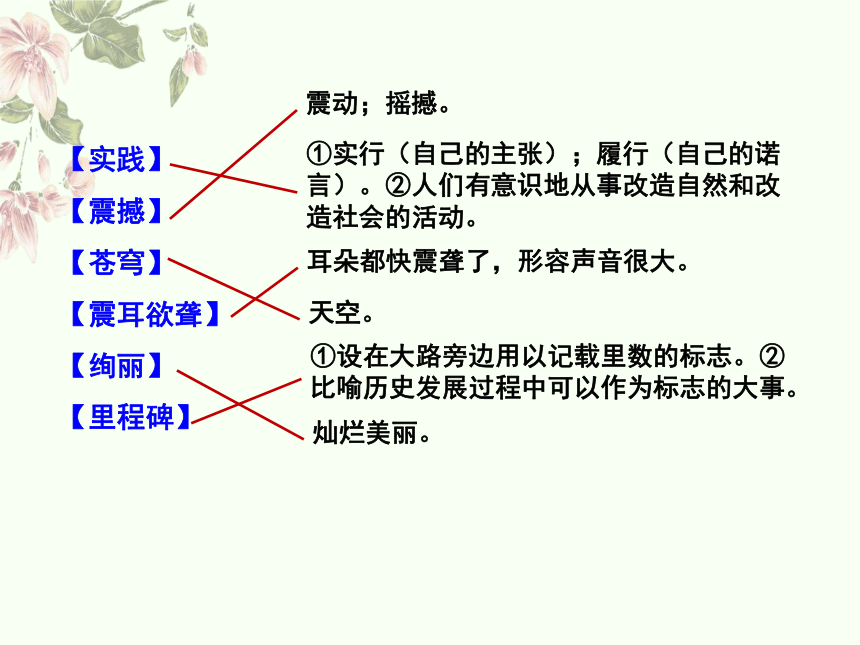 【实践】

【震撼】

【苍穹】

【震耳欲聋】

【绚丽】

【里程碑】

震动；摇撼。

①实行（自己的主张）；履行（自己的诺言）。②人们有意识地从事改造自然和改造社会的活动。

耳朵都快震聋了，形容声音很大。

天空。

①设在大路旁边用以记载里数的标志。②比喻历史发展过程中可以作为标志的大事。

灿烂美丽。